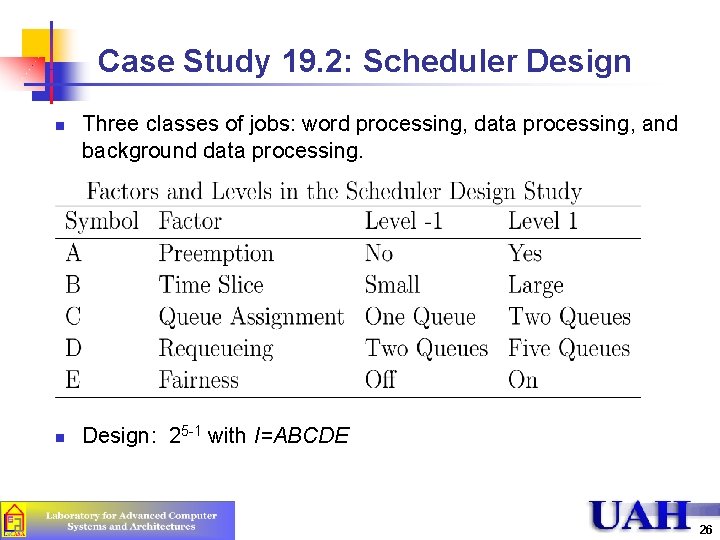 Case Study 19.2: Scheduler Design

Three classes of jobs: word processing, data processing, and background data processing.

Factors and Levels in the Scheduler Design Study

| Symbol | Factor | Level -1 | Level 1 |
|---|---|---|---|
| A | Preemption | No | Yes |
| B | Time Slice | Small | Large |
| C | Queue Assignment | One Queue | Two Queues |
| D | Requeueing | Two Queues | Five Queues |
| E | Fairness | Off | On |

Design: $2^{5-1}$ with $I=ABCDE$

Laboratory for Advanced Computer Systems and Architectures

UAH

26